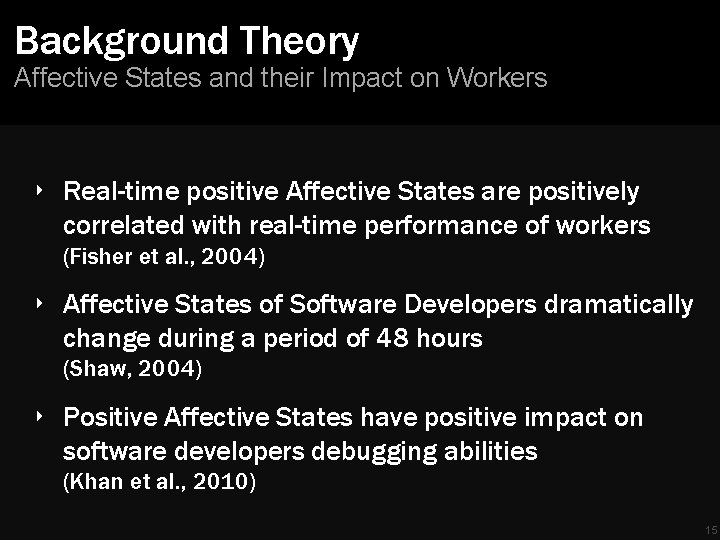 Background Theory
Affective States and their Impact on Workers

‣ Real-time positive Affective States are positively correlated with real-time performance of workers
(Fisher et al., 2004)

‣ Affective States of Software Developers dramatically change during a period of 48 hours
(Shaw, 2004)

‣ Positive Affective States have positive impact on software developers debugging abilities
(Khan et al., 2010)

15